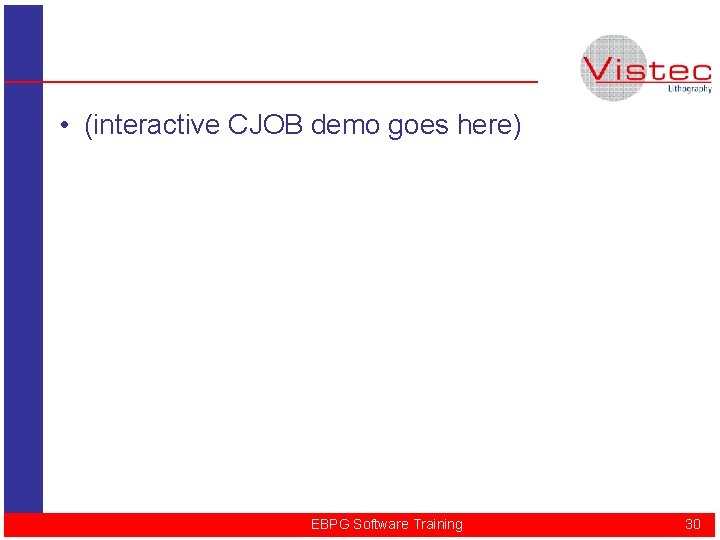 Vistec
Lithography

• (interactive CJOB demo goes here)

EBPG Software Training

30